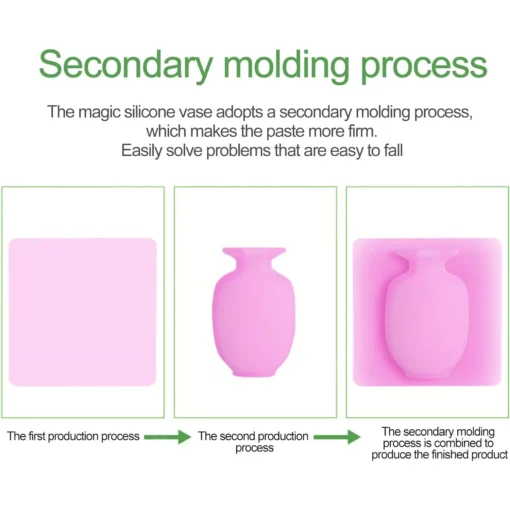 Secondary molding process

The magic silicone vase adopts a secondary molding process, which makes the paste more firm. Easily solve problems that are easy to fall

The first production process

The second production process

The secondary molding process is combined to produce the finished product